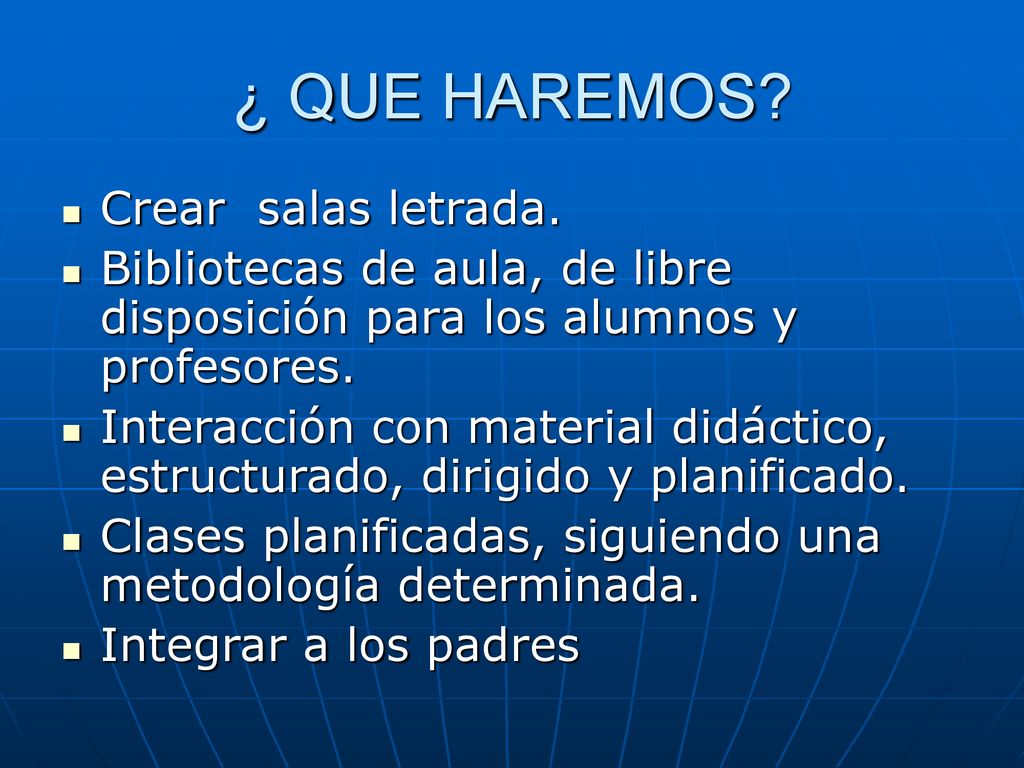 ¿ QUE HAREMOS?

- Crear  salas letrada.
- Bibliotecas de aula, de libre disposición para los alumnos y profesores.
- Interacción con material didáctico, estructurado, dirigido y planificado.
- Clases planificadas, siguiendo una metodología determinada.
- Integrar a los padres